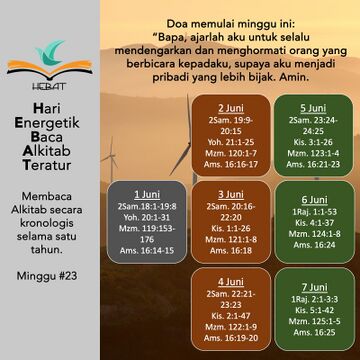 HEBAT

Hari
Energetik
Baca
Alkitab
Teratur

Membaca Alkitab secara kronologis selama satu tahun.

Minggu #23

Doa memulai minggu ini:
“Bapa, ajarlah aku untuk selalu mendengarkan dan menghormati orang yang berbicara kepadaku, supaya aku menjadi pribadi yang lebih bijak. Amin.

1 Juni
2Sam.18:1-19:8
Yoh. 20:1-31
Mzm. 119:153-176
Ams. 16:14-15

2 Juni
2Sam. 19:9-20:15
Yoh. 21:1-25
Mzm. 120:1-7
Ams. 16:16-17

3 Juni
2Sam. 20:16-22:20
Kis. 1:1-26
Mzm. 121:1-8
Ams. 16:18

4 Juni
2Sam. 22:21-23:23
Kis. 2:1-47
Mzm. 122:1-9
Ams. 16:19-20

5 Juni
2Sam. 23:24-24:25
Kis. 3:1-26
Mzm. 123:1-4
Ams. 16:21-23

6 Juni
1Raj. 1:1-53
Kis. 4:1-37
Mzm. 124:1-8
Ams. 16:24

7 Juni
1Raj. 2:1-3:3
Kis. 5:1-42
Mzm. 125:1-5
Ams. 16:25